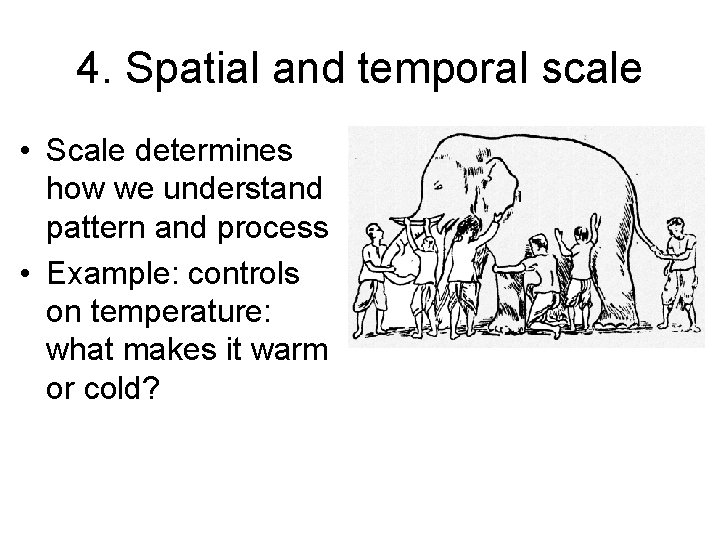 4. Spatial and temporal scale

• Scale determines how we understand pattern and process
• Example: controls on temperature: what makes it warm or cold?